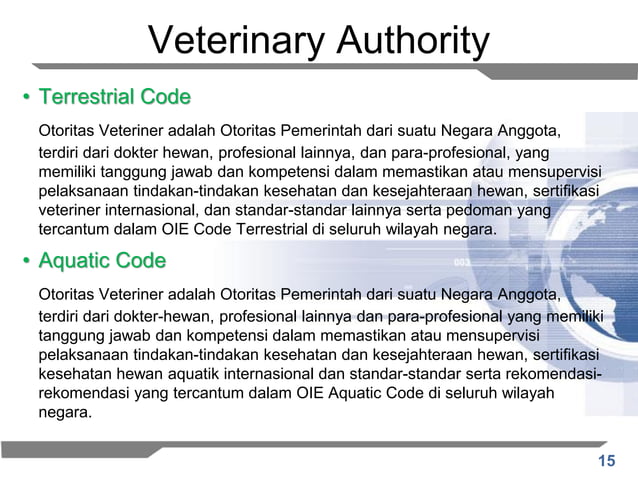 Veterinary Authority

• Terrestrial Code

Otoritas Veteriner adalah Otoritas Pemerintah dari suatu Negara Anggota, terdiri dari dokter hewan, profesional lainnya, dan para-profesional, yang memiliki tanggung jawab dan kompetensi dalam memastikan atau mensupervisi pelaksanaan tindakan-tindakan kesehatan dan kesejahteraan hewan, sertifikasi veteriner internasional, dan standar-standar lainnya serta pedoman yang tercantum dalam OIE Code Terrestrial di seluruh wilayah negara.

• Aquatic Code

Otoritas Veteriner adalah Otoritas Pemerintah dari suatu Negara Anggota, terdiri dari dokter-hewan, profesional lainnya dan para-profesional yang memiliki tanggung jawab dan kompetensi dalam memastikan atau mensupervisi pelaksanaan tindakan-tindakan kesehatan dan kesejahteraan hewan, sertifikasi kesehatan hewan aquatik internasional dan standar-standar serta rekomendasi-rekomendasi yang tercantum dalam OIE Aquatic Code di seluruh wilayah negara.

15